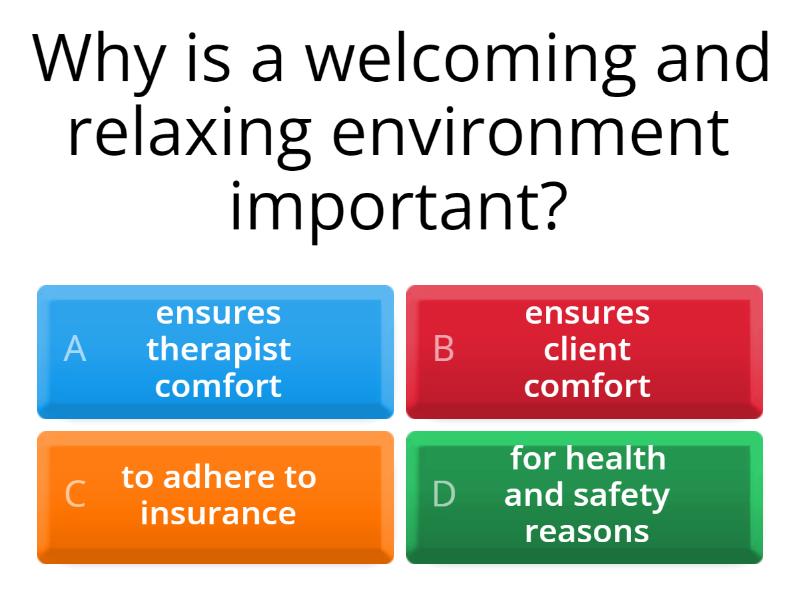 Why is a welcoming and relaxing environment important?

A ensures therapist comfort

B ensures client comfort

C to adhere to insurance

D for health and safety reasons